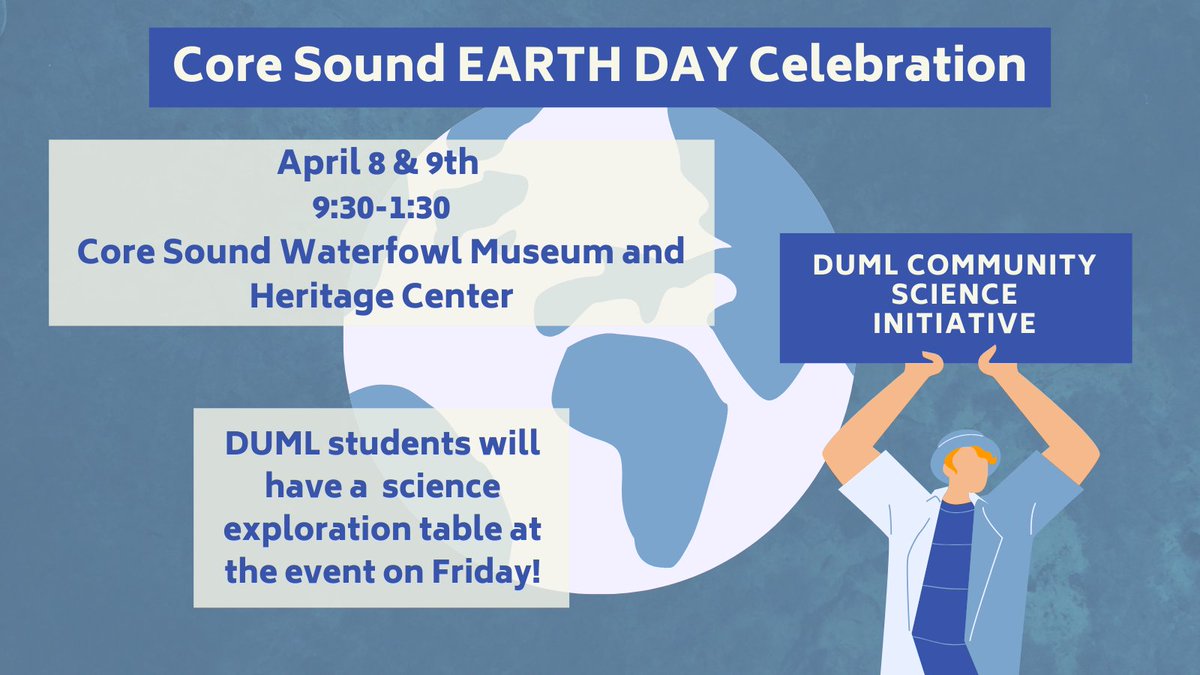 Core Sound EARTH DAY Celebration

April 8 & 9th
9:30-1:30
Core Sound Waterfowl Museum and Heritage Center

DUML COMMUNITY SCIENCE INITIATIVE

DUML students will have a science exploration table at the event on Friday!